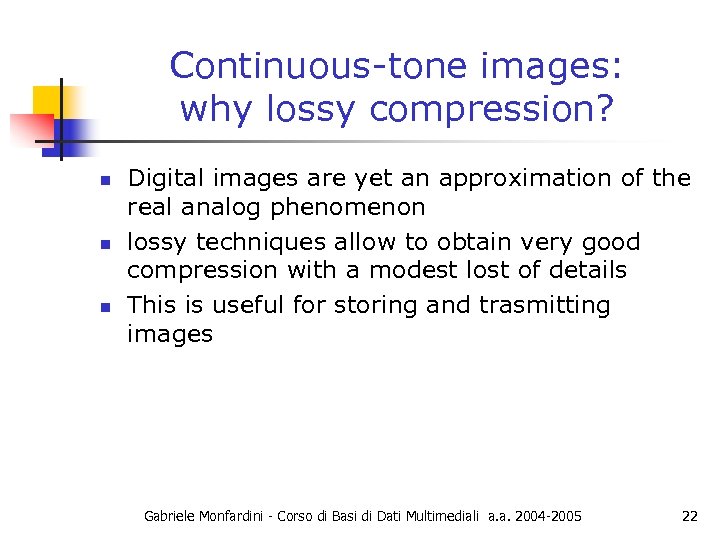 Continuous-tone images: why lossy compression?

- Digital images are yet an approximation of the real analog phenomenon
- lossy techniques allow to obtain very good compression with a modest lost of details
- This is useful for storing and trasmitting images

Gabriele Monfardini - Corso di Basi di Dati Multimediali a.a. 2004-2005 22